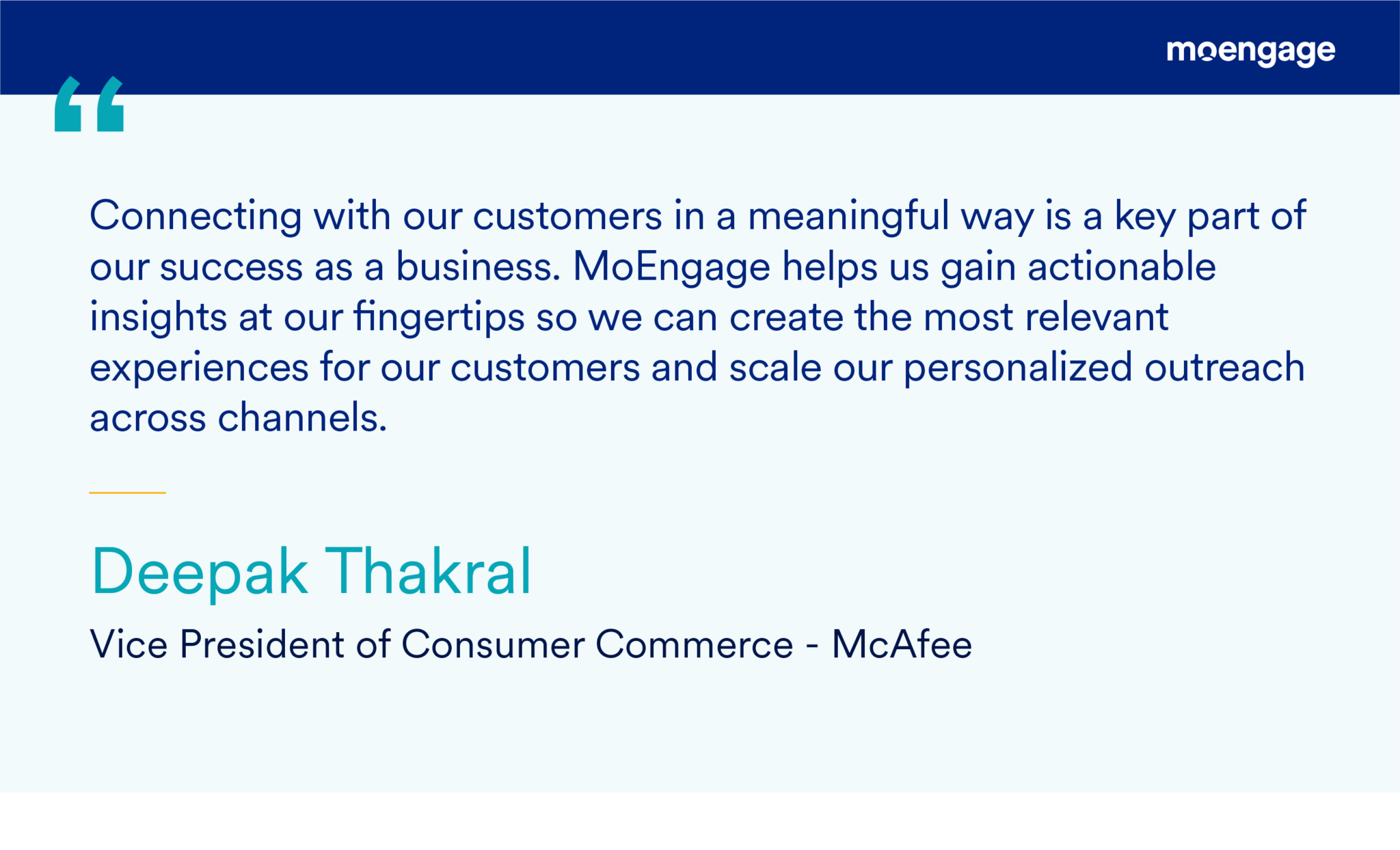 moengage

“

Connecting with our customers in a meaningful way is a key part of our success as a business. MoEngage helps us gain actionable insights at our fingertips so we can create the most relevant experiences for our customers and scale our personalized outreach across channels.

Deepak Thakral

Vice President of Consumer Commerce - McAfee